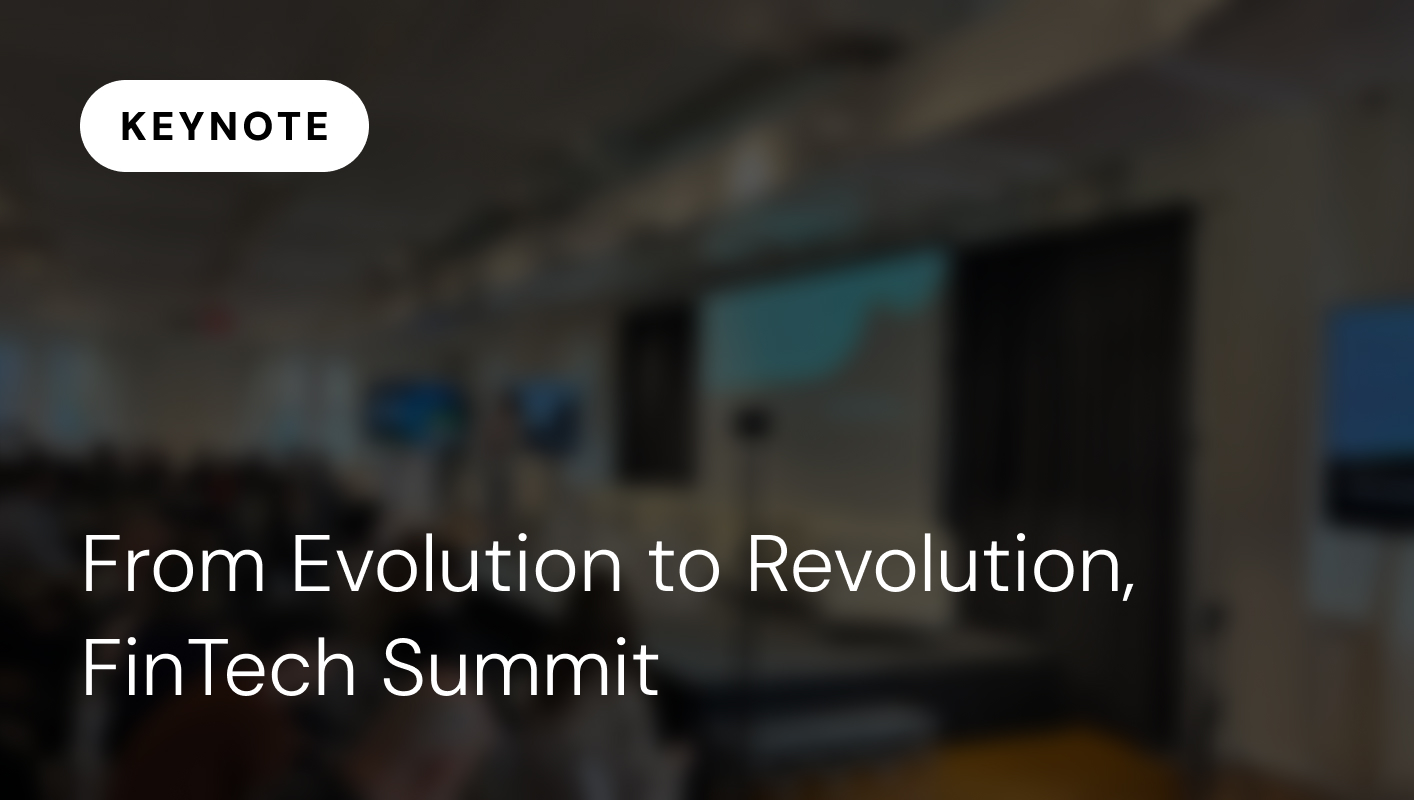 KEYNOTE

From Evolution to Revolution, FinTech Summit